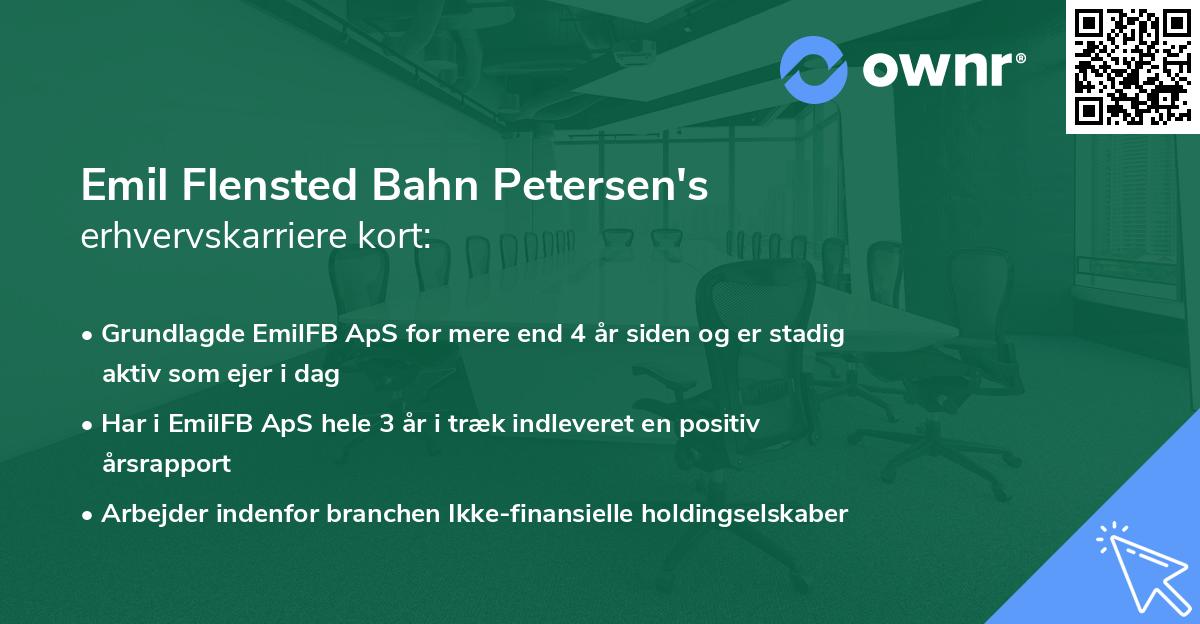 ownr®

Emil Flensted Bahn Petersen's erhvervskarriere kort:

• Grundlagde EmilFB ApS for mere end 4 år siden og er stadig aktiv som ejer i dag

• Har i EmilFB ApS hele 3 år i træk indleveret en positiv årsrapport

• Arbejder indenfor branchen Ikke-finansielle holdingselskaber